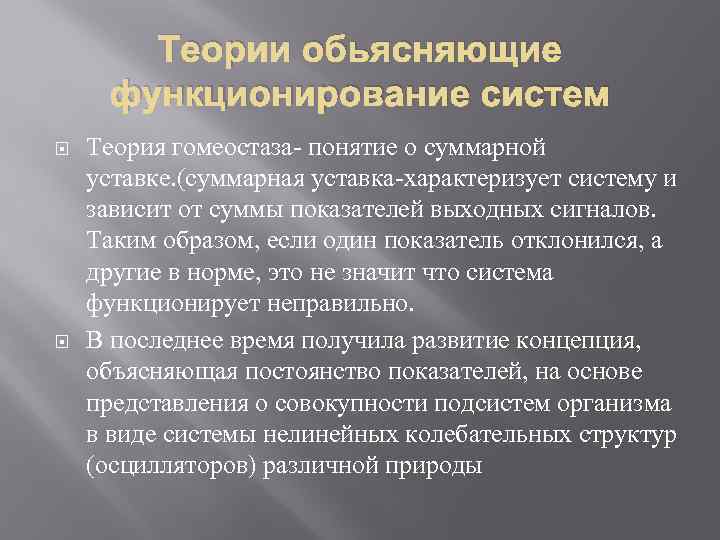 Теории обьясняющие функционирование систем

Теория гомеостаза- понятие о суммарной уставке.(суммарная уставка-характеризует систему и зависит от суммы показателей выходных сигналов. Таким образом, если один показатель отклонился, а другие в норме, это не значит что система функционирует неправильно.

В последнее время получила развитие концепция, объясняющая постоянство показателей, на основе представления о совокупности подсистем организма в виде системы нелинейных колебательных структур (осцилляторов) различной природы